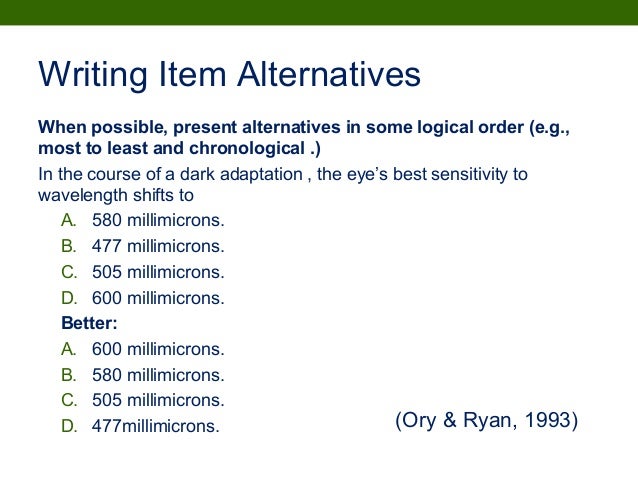 Writing Item Alternatives

When possible, present alternatives in some logical order (e.g., most to least and chronological .)

In the course of a dark adaptation , the eye's best sensitivity to wavelength shifts to

A. 580 millimicrons.
B. 477 millimicrons.
C. 505 millimicrons.
D. 600 millimicrons.

Better:

A. 600 millimicrons.
B. 580 millimicrons.
C. 505 millimicrons.
D. 477millimicrons.

(Ory & Ryan, 1993)